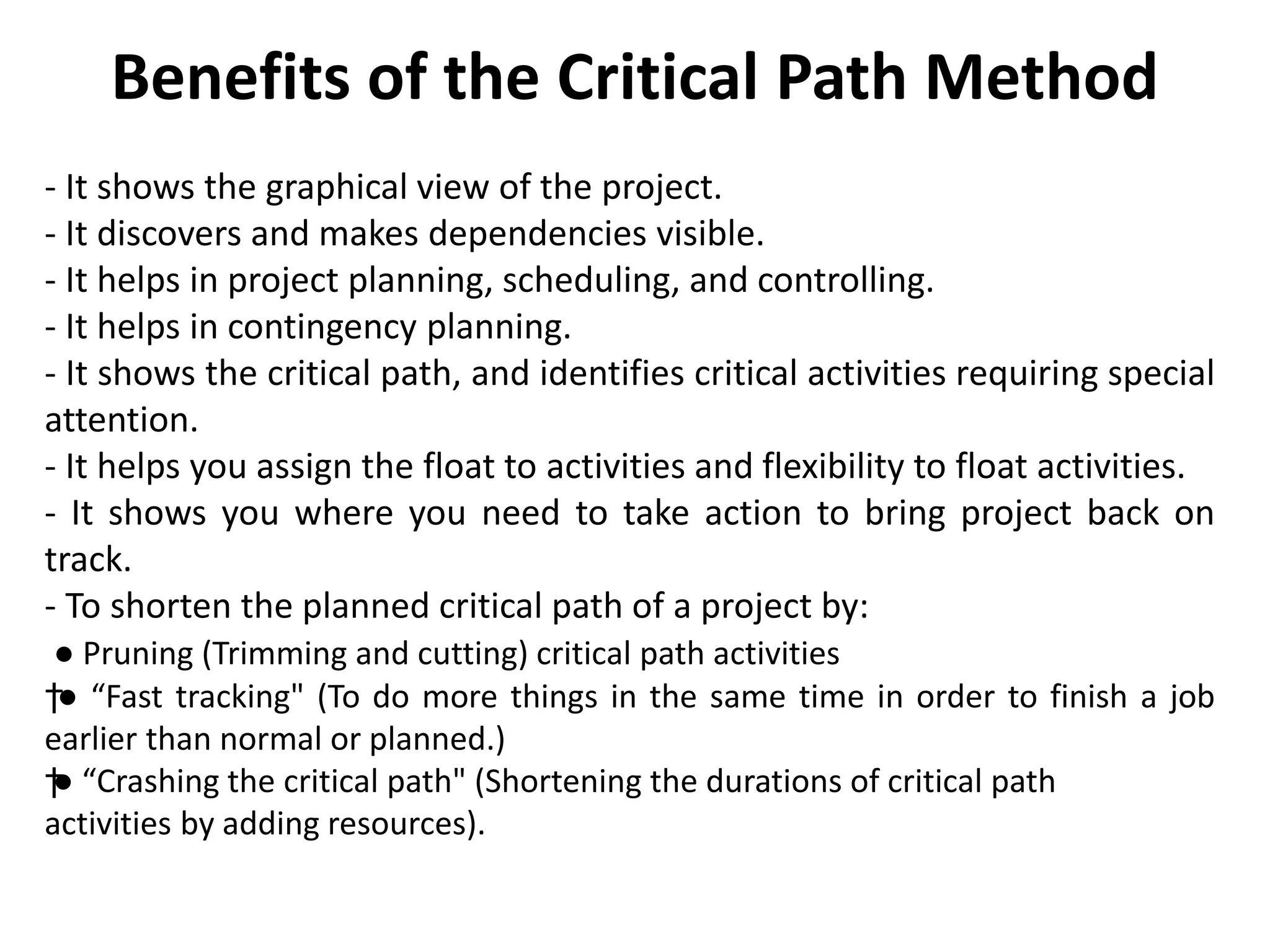 Benefits of the Critical Path Method

- It shows the graphical view of the project.
- It discovers and makes dependencies visible.
- It helps in project planning, scheduling, and controlling.
- It helps in contingency planning.
- It shows the critical path, and identifies critical activities requiring special attention.
- It helps you assign the float to activities and flexibility to float activities.
- It shows you where you need to take action to bring project back on track.
- To shorten the planned critical path of a project by:
● Pruning (Trimming and cutting) critical path activities
†● “Fast tracking" (To do more things in the same time in order to finish a job earlier than normal or planned.)
†● “Crashing the critical path" (Shortening the durations of critical path activities by adding resources).